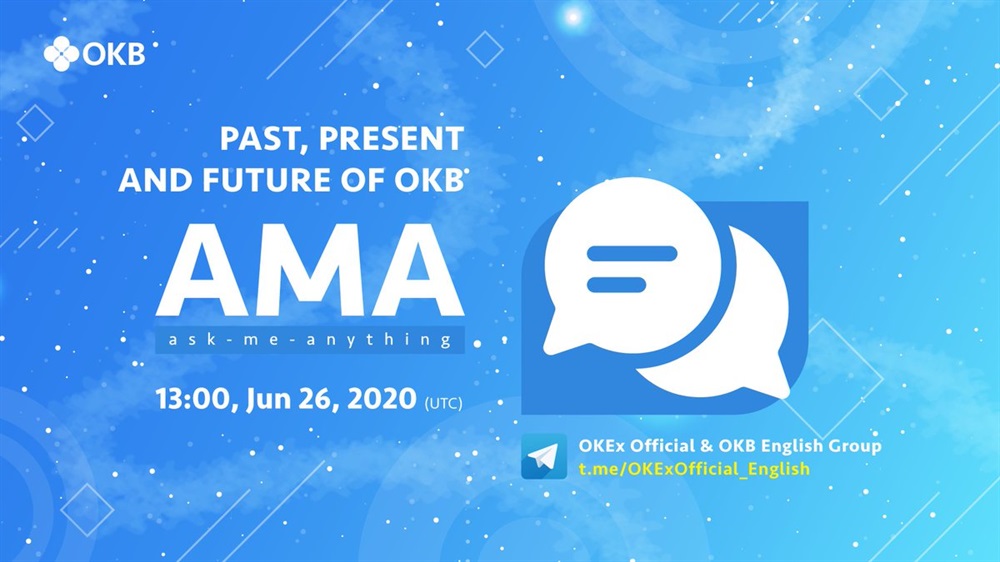 OKB

PAST, PRESENT AND FUTURE OF OKB

AMA

ask-me-anything

13:00, Jun 26, 2020 (UTC)

OKEx Official & OKB English Group
t.me/OKExOfficial_English